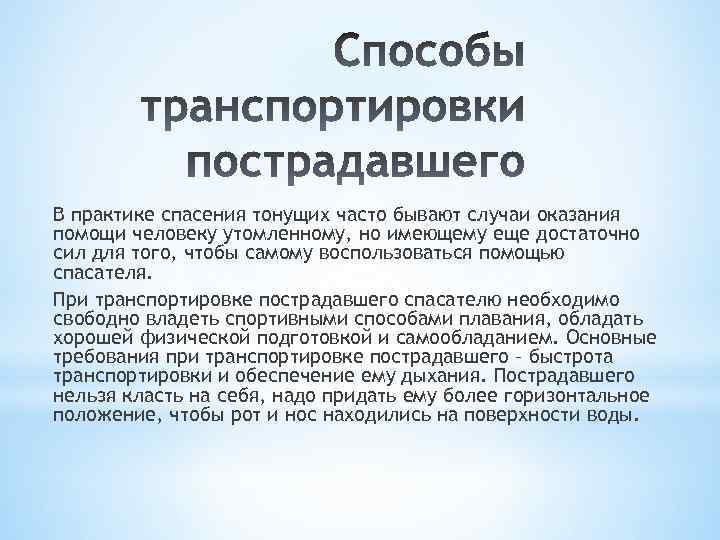 Способы транспортировки пострадавшего

В практике спасения тонущих часто бывают случаи оказания помощи человеку утомленному, но имеющему еще достаточно сил для того, чтобы самому воспользоваться помощью спасателя.

При транспортировке пострадавшего спасателю необходимо свободно владеть спортивными способами плавания, обладать хорошей физической подготовкой и самообладанием. Основные требования при транспортировке пострадавшего – быстрота транспортировки и обеспечение ему дыхания. Пострадавшего нельзя класть на себя, надо придать ему более горизонтальное положение, чтобы рот и нос находились на поверхности воды.